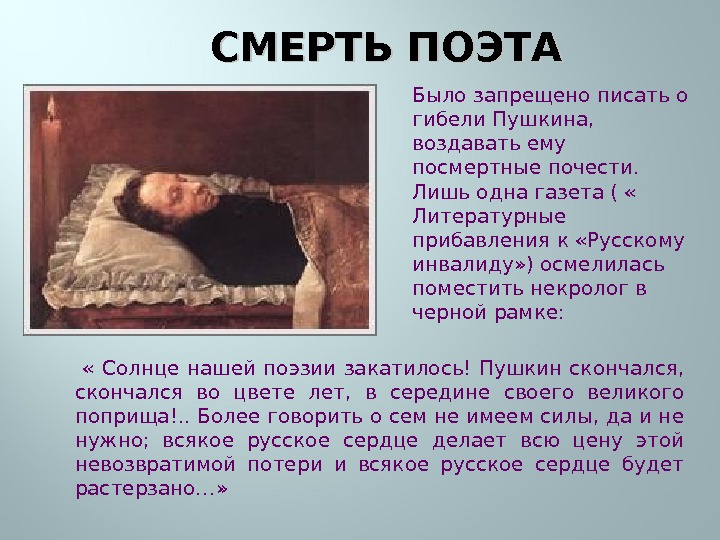 СМЕРТЬ ПОЭТА

Было запрещено писать о гибели Пушкина, воздавать ему посмертные почести. Лишь одна газета ( « Литературные прибавления к «Русскому инвалиду») осмелилась поместить некролог в черной рамке:

« Солнце нашей поэзии закатилось! Пушкин скончался, скончался во цвете лет, в середине своего великого поприща!.. Более говорить о сем не имеем силы, да и не нужно; всякое русское сердце делает всю цену этой невозвратимой потери и всякое русское сердце будет растерзано…»